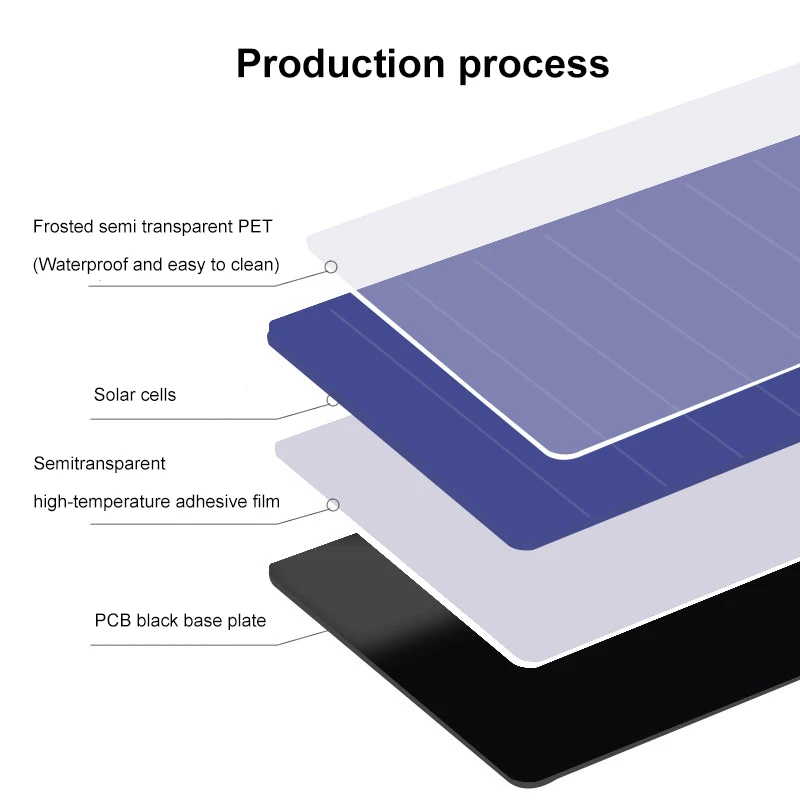 Production process

Frosted semi transparent PET

(Waterproof and easy to clean)

Solar cells

Semitransparent

high-temperature adhesive film

PCB black base plate